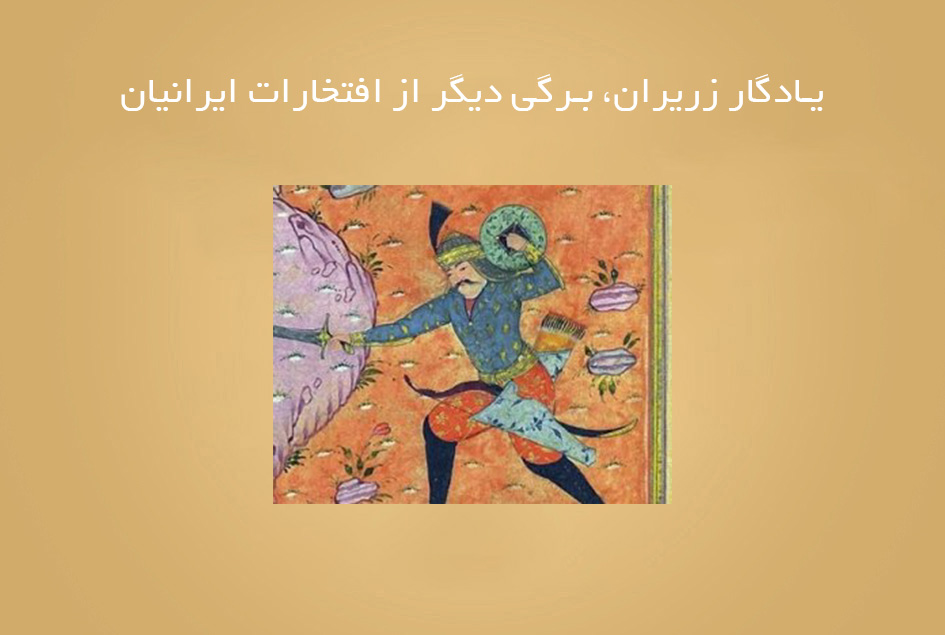 یادگار زریران، برگی دیگر از افتخارات ایرانیان